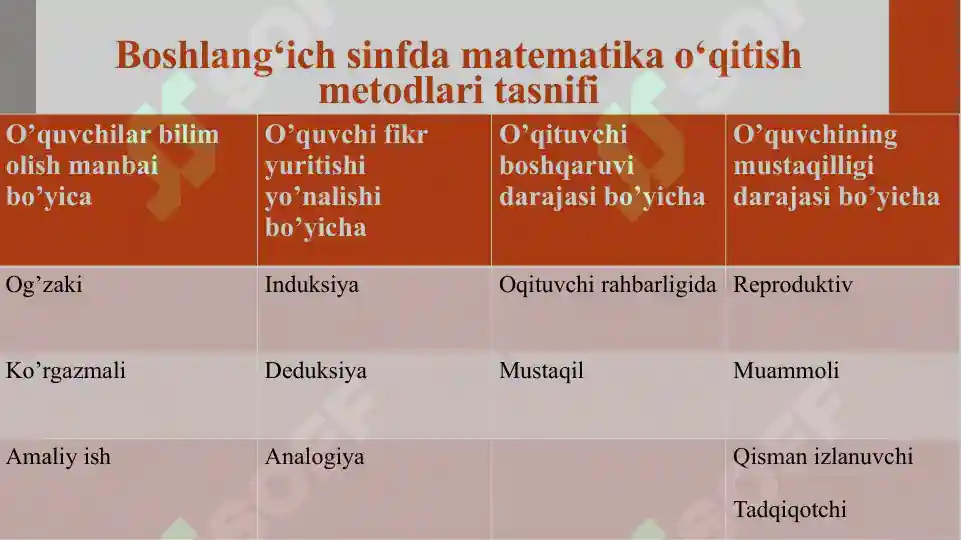 Boshlang‘ich sinfda matematika o‘qitish metodlari tasnifi

| O’quvchilar bilim olish manbai bo’yica | O’quvchi fikr yuritishi yo’nalishi bo’yicha | O’qituvchi boshqaruvi darajasi bo’yicha | O’quvchining mustaqilligi darajasi bo’yicha |
|---|---|---|---|
| Og’zaki | Induksiya | Oqituvchi rahbarligida | Reproduktiv |
| Ko’rgazmali | Deduksiya | Mustaqil | Muammoli |
| Amaliy ish | Analogiya | | Qisman izlanuvchi Tadqiqotchi |